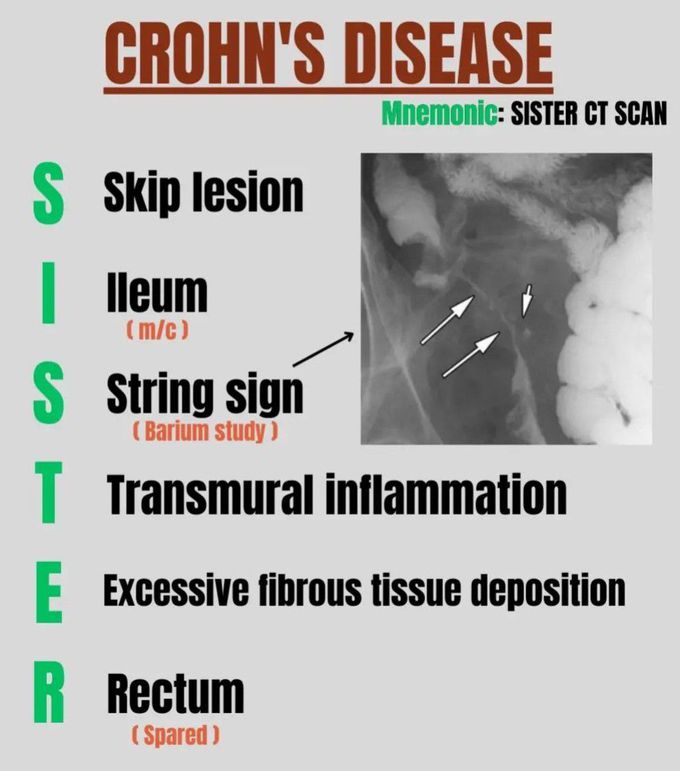 CROHN'S DISEASE

Mnemonic: SISTER CT SCAN

S Skip lesion

I Ileum
( m/c )

S String sign
( Barium study )

T Transmural inflammation

E Excessive fibrous tissue deposition

R Rectum
( Spared )